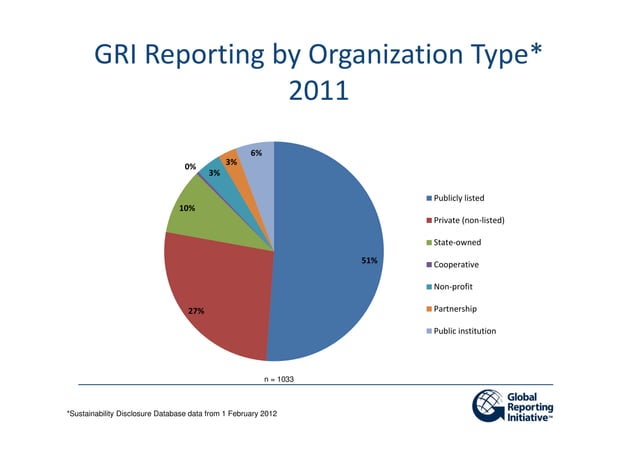 GRI Reporting by Organization Type*
2011

6%
3%
0%
3%
10%
51%
27%

Publicly listed
Private (non-listed)
State-owned
Cooperative
Non-profit
Partnership
Public institution

n = 1033

*Sustainability Disclosure Database data from 1 February 2012

Global Reporting Initiative™